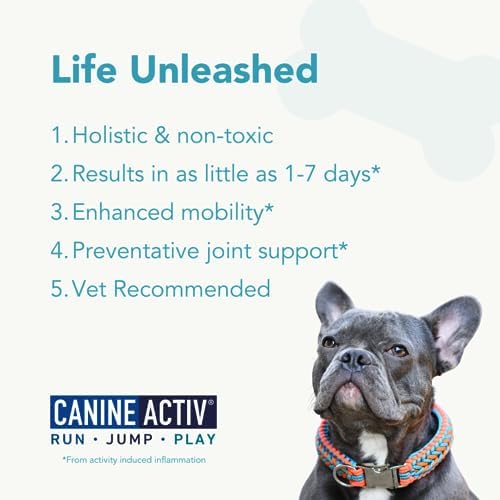 Life Unleashed

1. Holistic & non-toxic
2. Results in as little as 1-7 days*
3. Enhanced mobility*
4. Preventative joint support*
5. Vet Recommended

CANINE ACTIV®
RUN · JUMP · PLAY

*From activity induced inflammation